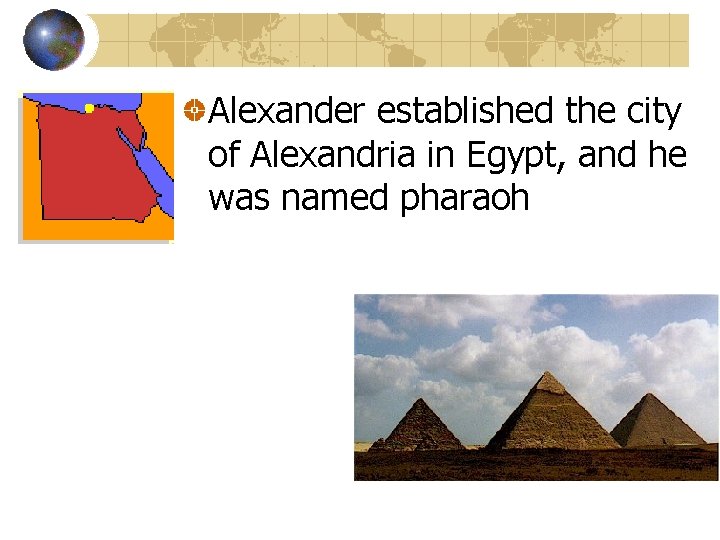 Alexander established the city of Alexandria in Egypt, and he was named pharaoh